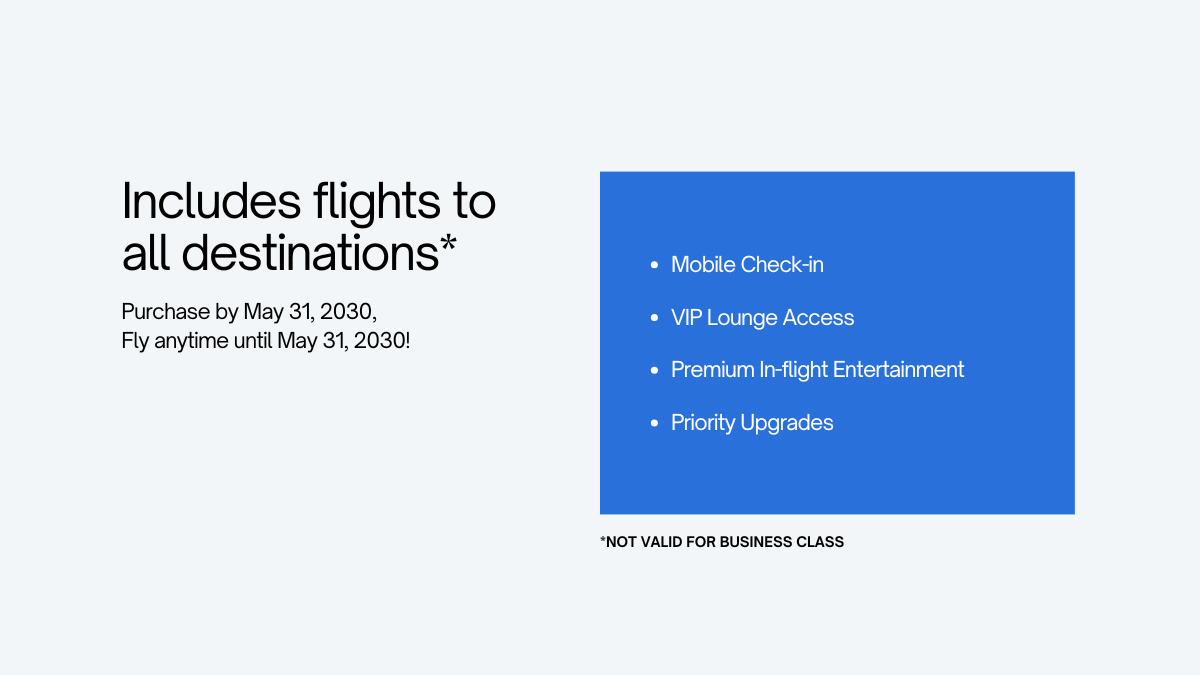 Includes flights to all destinations*

Purchase by May 31, 2030,
Fly anytime until May 31, 2030!

- Mobile Check-in
- VIP Lounge Access
- Premium In-flight Entertainment
- Priority Upgrades

*NOT VALID FOR BUSINESS CLASS